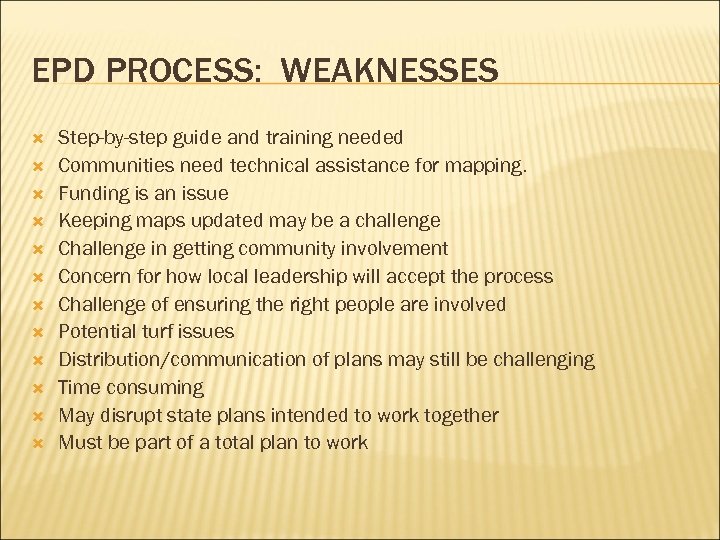 EPD PROCESS: WEAKNESSES

- Step-by-step guide and training needed
- Communities need technical assistance for mapping.
- Funding is an issue
- Keeping maps updated may be a challenge
- Challenge in getting community involvement
- Concern for how local leadership will accept the process
- Challenge of ensuring the right people are involved
- Potential turf issues
- Distribution/communication of plans may still be challenging
- Time consuming
- May disrupt state plans intended to work together
- Must be part of a total plan to work